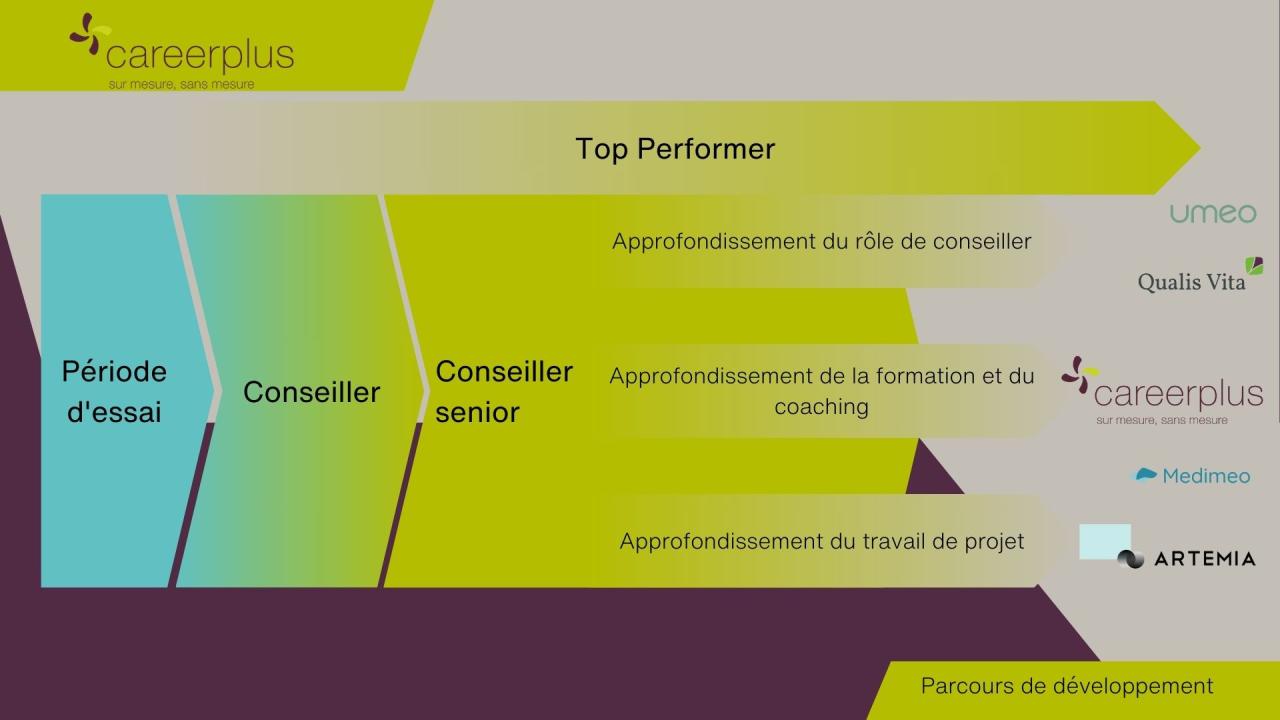 careerplus
sur mesure, sans mesure

Top Performer

Période d'essai

Conseiller

Conseiller senior

Approfondissement du rôle de conseiller

Approfondissement de la formation et du coaching

Approfondissement du travail de projet

umeo

Qualis Vita

careerplus
sur mesure, sans mesure

Medimeo

ARTEMIA

Parcours de développement